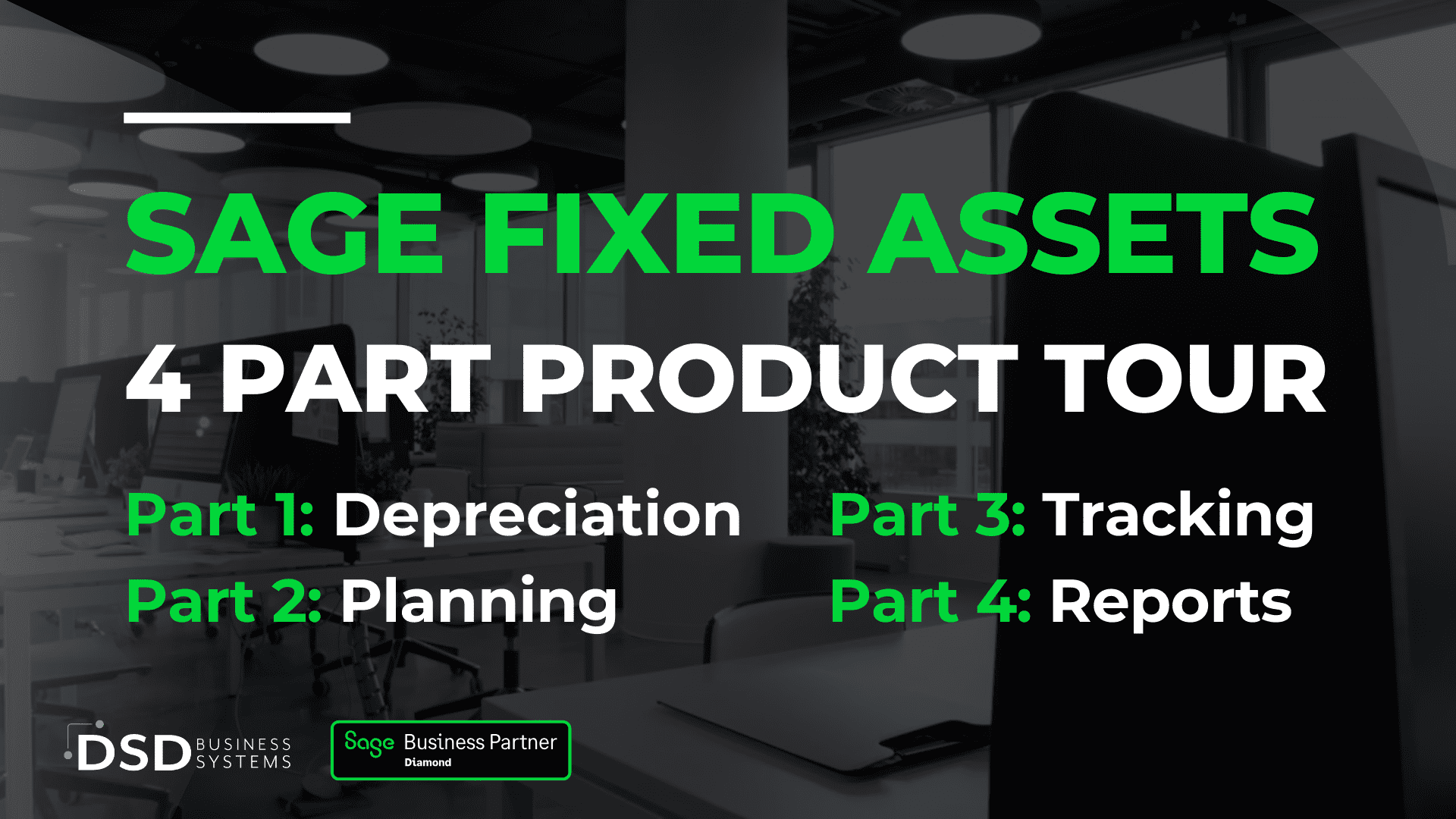 SAGE FIXED ASSETS

4 PART PRODUCT TOUR

Part 1: Depreciation

Part 2: Planning

Part 3: Tracking

Part 4: Reports

DSD BUSINESS SYSTEMS

Sage Business Partner
Diamond